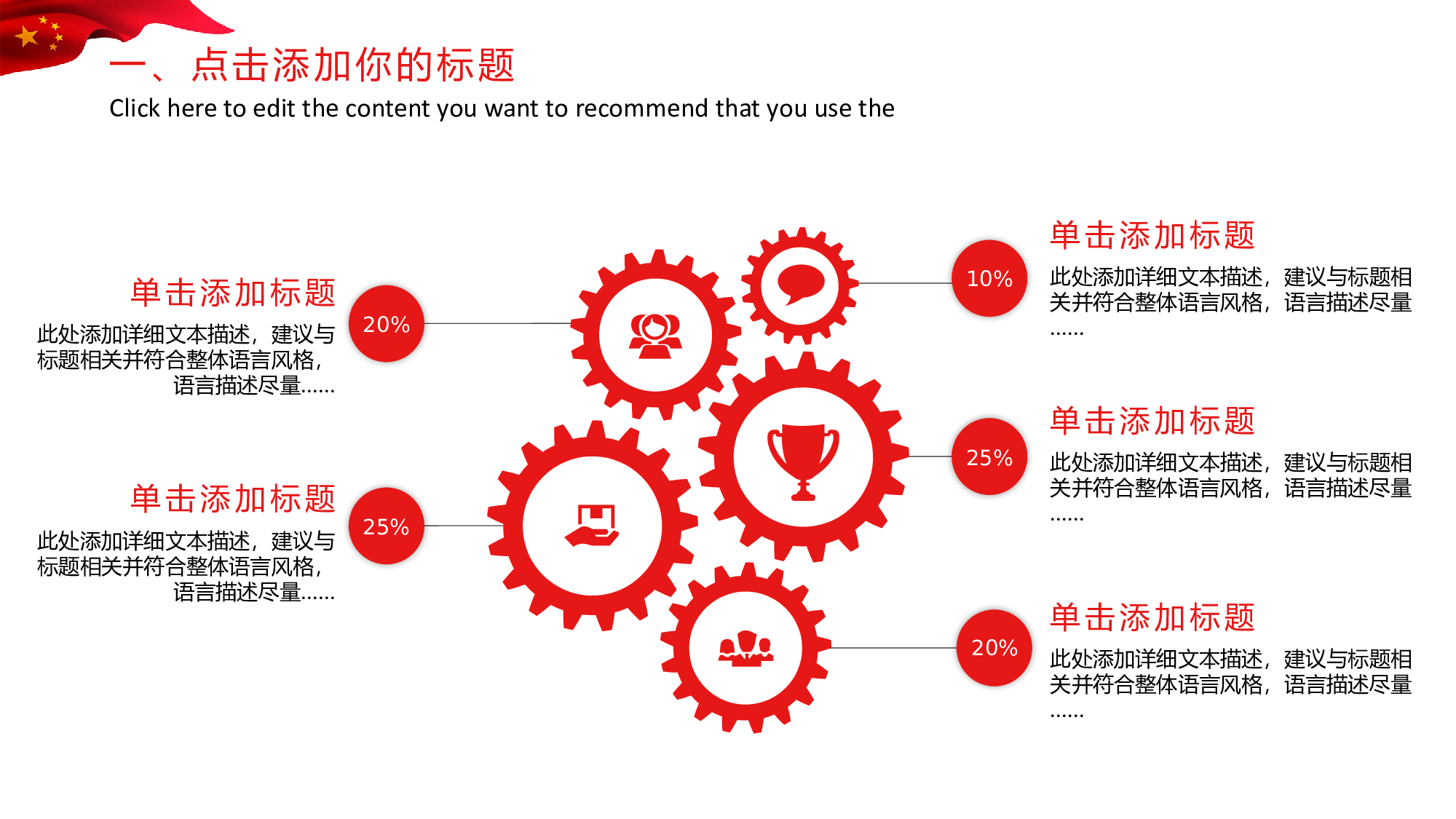 一、点击添加你的标题

Click here to edit the content you want to recommend that you use the

单击添加标题

此处添加详细文本描述，建议与标题相关并符合整体语言风格，语言描述尽量……

20%

单击添加标题

此处添加详细文本描述，建议与标题相关并符合整体语言风格，语言描述尽量……

25%

10%

单击添加标题

此处添加详细文本描述，建议与标题相关并符合整体语言风格，语言描述尽量……

25%

单击添加标题

此处添加详细文本描述，建议与标题相关并符合整体语言风格，语言描述尽量……

20%

单击添加标题

此处添加详细文本描述，建议与标题相关并符合整体语言风格，语言描述尽量……